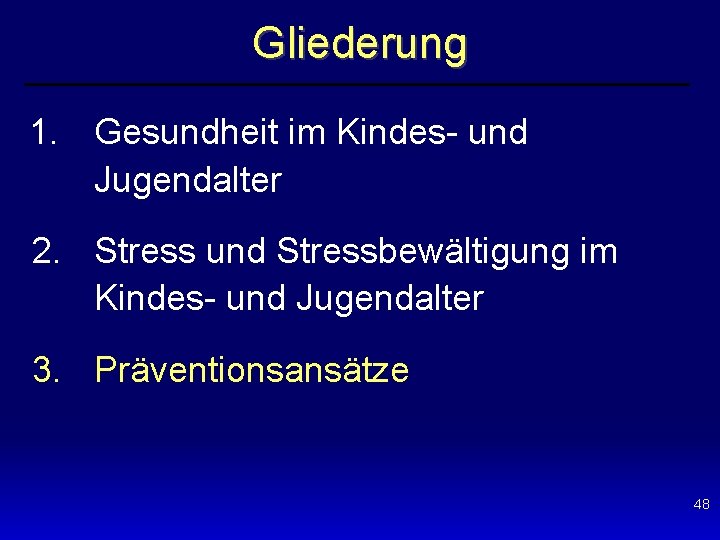 Gliederung

1. Gesundheit im Kindes- und Jugendalter

2. Stress und Stressbewältigung im Kindes- und Jugendalter

3. Präventionsansätze

48